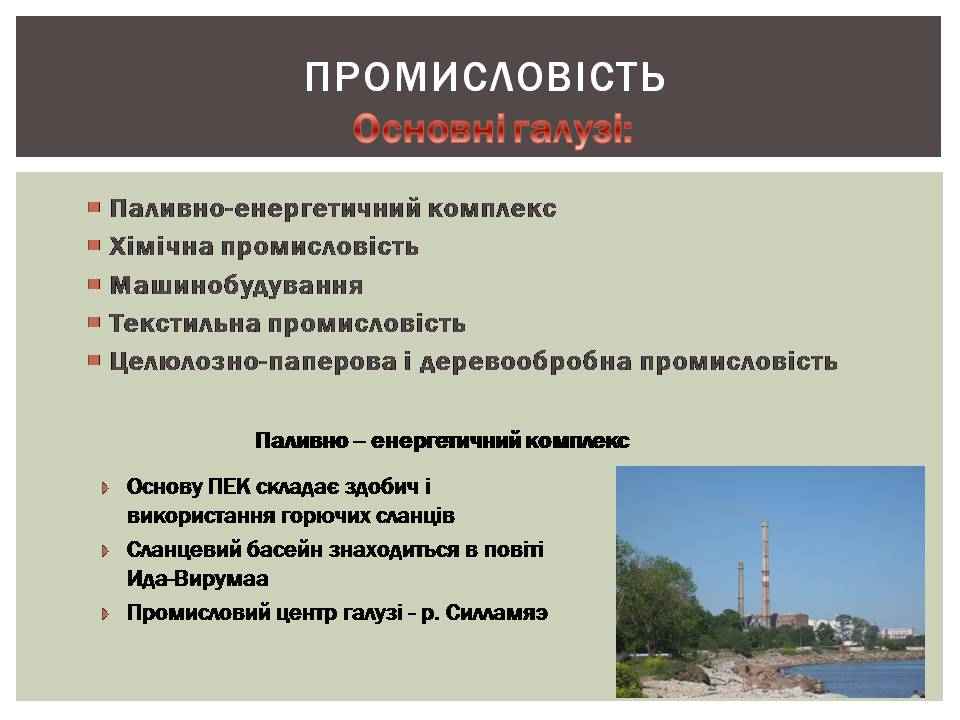 ПРОМИСЛОВІСТЬ
Основні галузі:

Паливно-енергетичний комплекс
Хімічна промисловість
Машинобудування
Текстильна промисловість
Целюлозно-паперова і деревообробна промисловість

Паливно – енергетичний комплекс

Основу ПЕК складає здобич і використання горючих сланців
Сланцевий басейн знаходиться в повіті Ида-Вирумаа
Промисловий центр галузі - р. Силламяэ